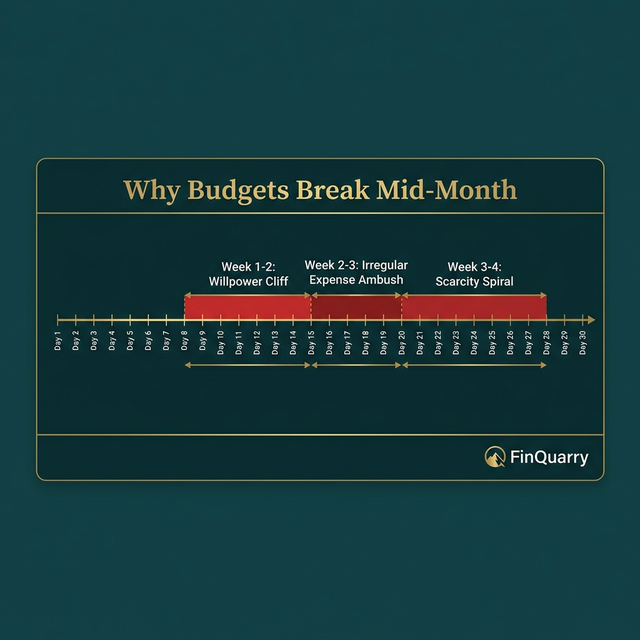 Why Budgets Break Mid-Month

Week 1-2: Willpower Cliff

Week 2-3: Irregular Expense Ambush

Week 3-4: Scarcity Spiral

Day 1 Day 2 Day 3 Day 4 Day 5 Day 6 Day 7 Day 8 Day 9 Day 10 Day 11 Day 12 Day 13 Day 14 Day 15 Day 16 Day 17 Day 18 Day 19 Day 20 Day 21 Day 22 Day 23 Day 24 Day 25 Day 26 Day 27 Day 28 Day 29 Day 30

FinQuarry